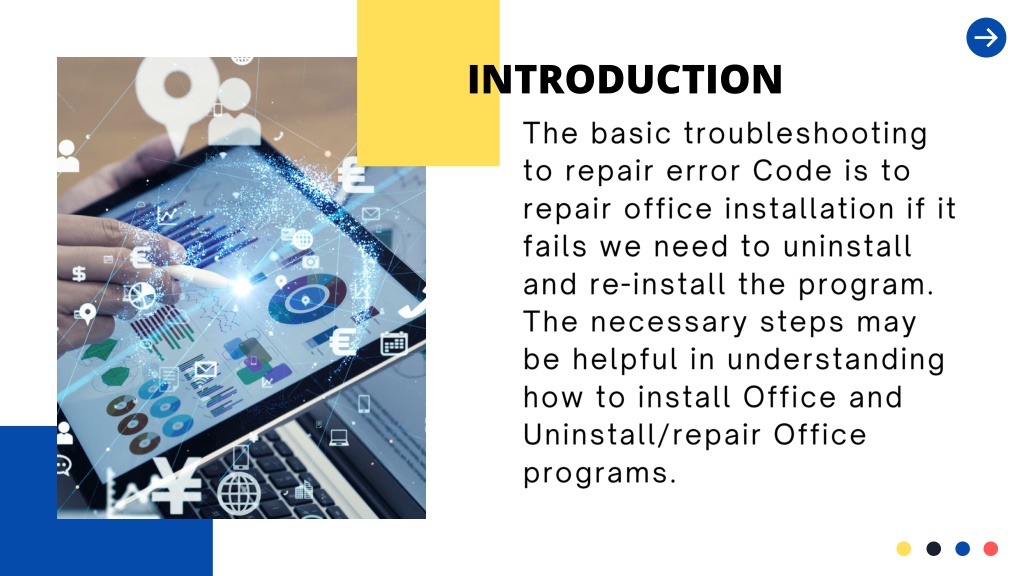 INTRODUCTION

The basic troubleshooting to repair error Code is to repair office installation if it fails we need to uninstall and re-install the program. The necessary steps may be helpful in understanding how to install Office and Uninstall/repair Office programs.